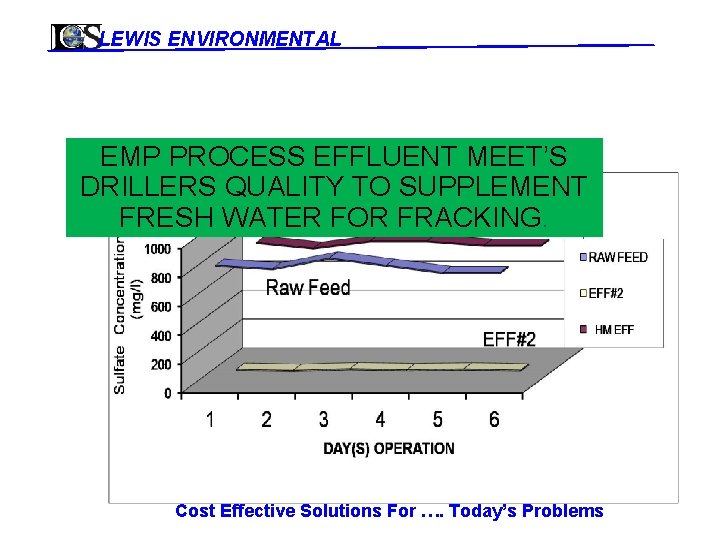 LEWIS ENVIRONMENTAL

EMP PROCESS EFFLUENT MEET'S DRILLERS QUALITY TO SUPPLEMENT FRESH WATER FOR FRACKING.

Sulfate Concentration (mg/l)

1000
800
600
400
200
0

Raw Feed

EFF#2

RAW FEED
EFF#2
HM EFF

1 2 3 4 5 6

DAY(S) OPERATION

Cost Effective Solutions For …. Today's Problems